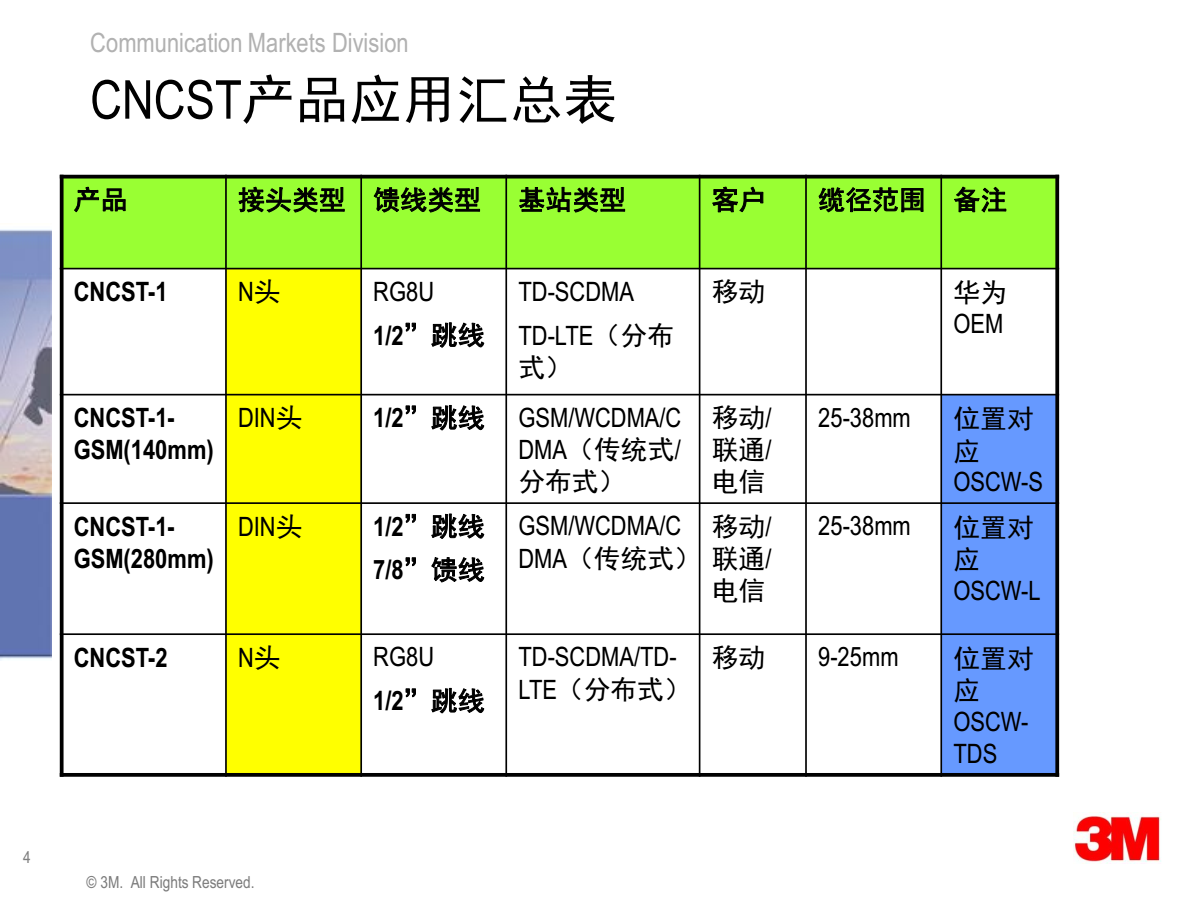 Communication Markets Division

CNCST产品应用汇总表

| 产品 | 接头类型 | 馈线类型 | 基站类型 | 客户 | 缆径范围 | 备注 |
|---|---|---|---|---|---|---|
| CNCST-1 | N头 | RG8U 1/2”跳线 | TD-SCDMA TD-LTE（分布式） | 移动 | | 华为 OEM |
| CNCST-1-GSM(140mm) | DIN头 | 1/2”跳线 | GSM/WCDMA/CDMA（传统式/分布式） | 移动/联通/电信 | 25-38mm | 位置对应 OSCW-S |
| CNCST-1-GSM(280mm) | DIN头 | 1/2”跳线 7/8”馈线 | GSM/WCDMA/CDMA（传统式） | 移动/联通/电信 | 25-38mm | 位置对应 OSCW-L |
| CNCST-2 | N头 | RG8U 1/2”跳线 | TD-SCDMA/TD-LTE（分布式） | 移动 | 9-25mm | 位置对应 OSCW-TDS |

4

© 3M. All Rights Reserved.

3M